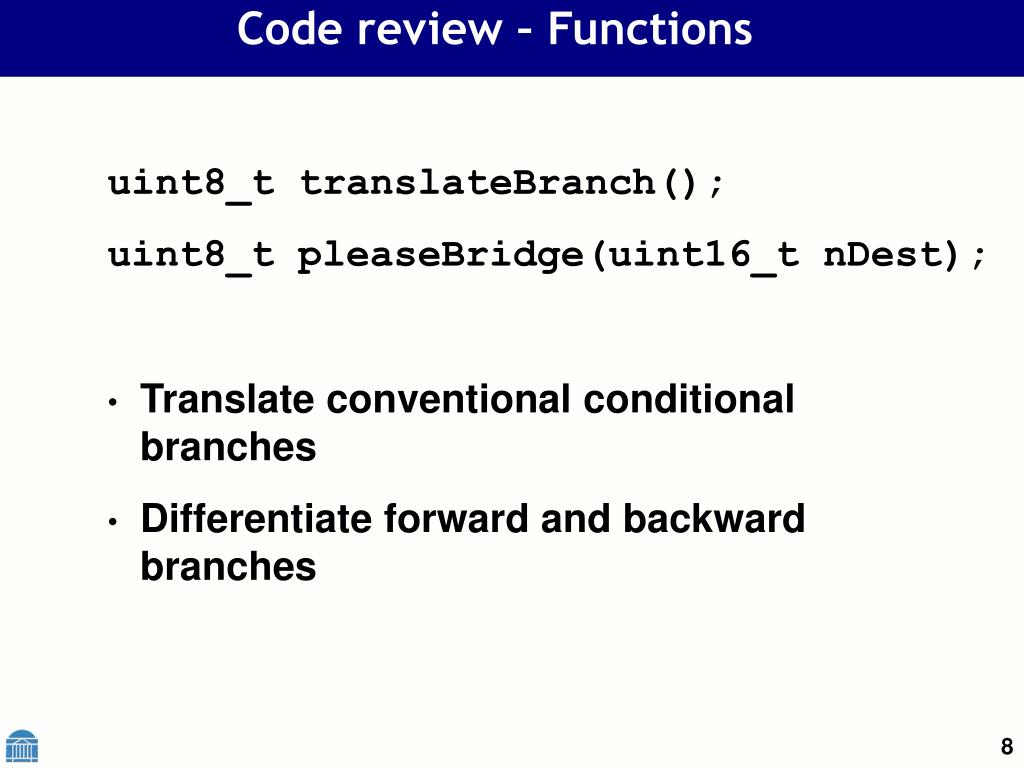 Code review – Functions

uint8_t translateBranch();

uint8_t pleaseBridge(uint16_t nDest);

• Translate conventional conditional branches

• Differentiate forward and backward branches

8